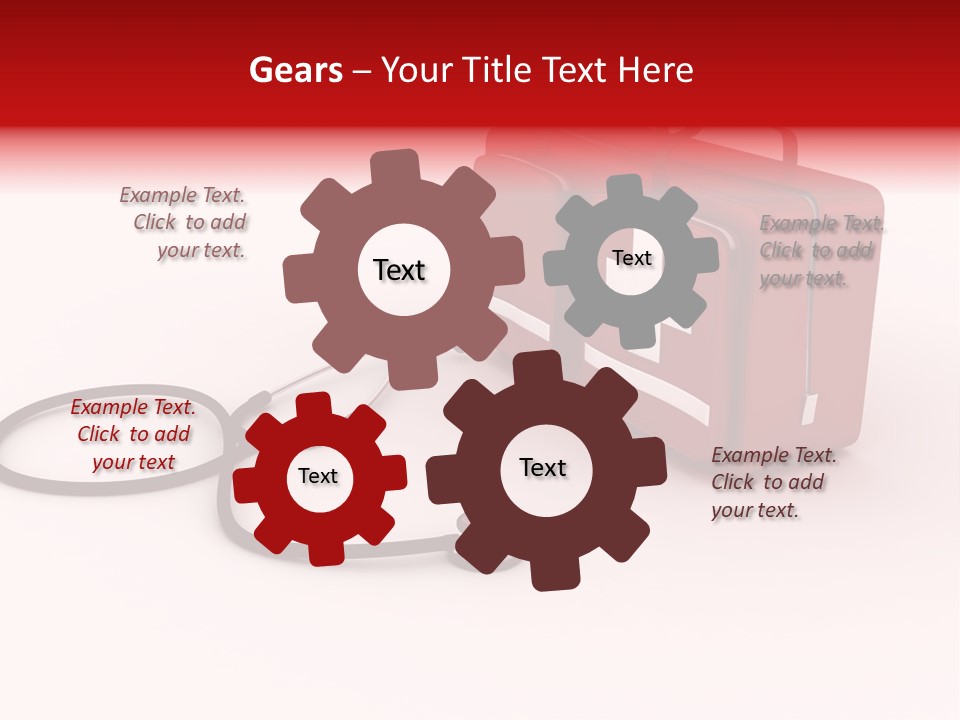 Gears – Your Title Text Here

Example Text. Click to add your text.

Text

Text

Example Text. Click to add your text.

Example Text. Click to add your text

Text

Text

Example Text. Click to add your text.